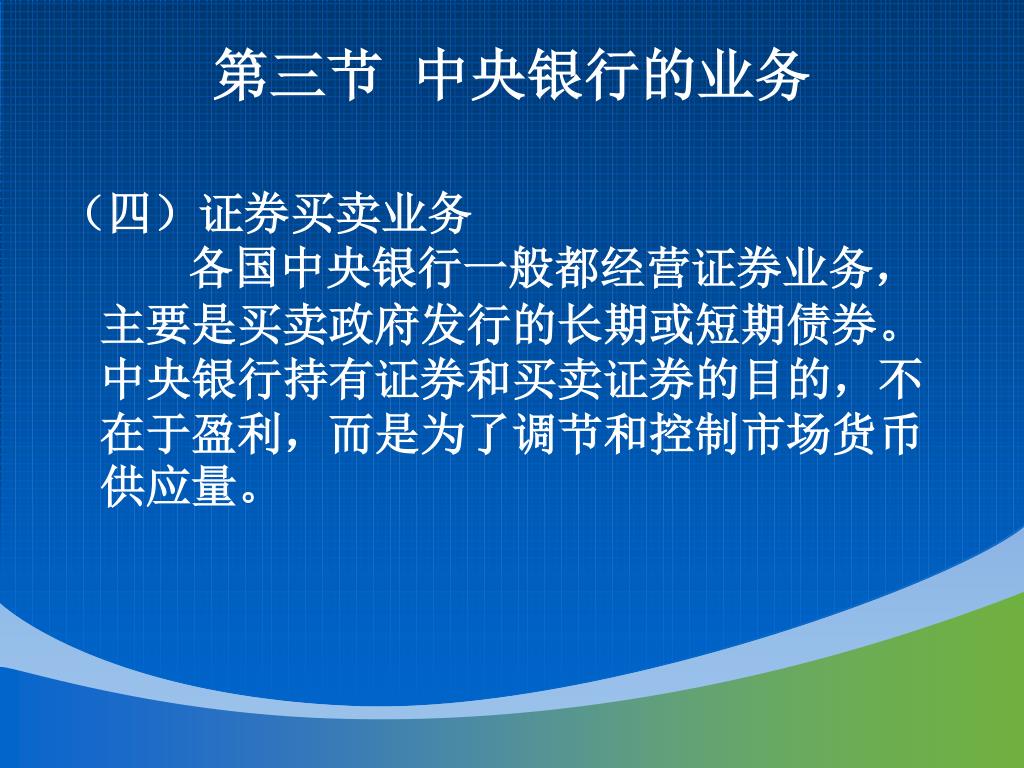 第三节 中央银行的业务

（四）证券买卖业务

各国中央银行一般都经营证券业务，主要是买卖政府发行的长期或短期债券。中央银行持有证券和买卖证券的目的，不在于盈利，而是为了调节和控制市场货币供应量。